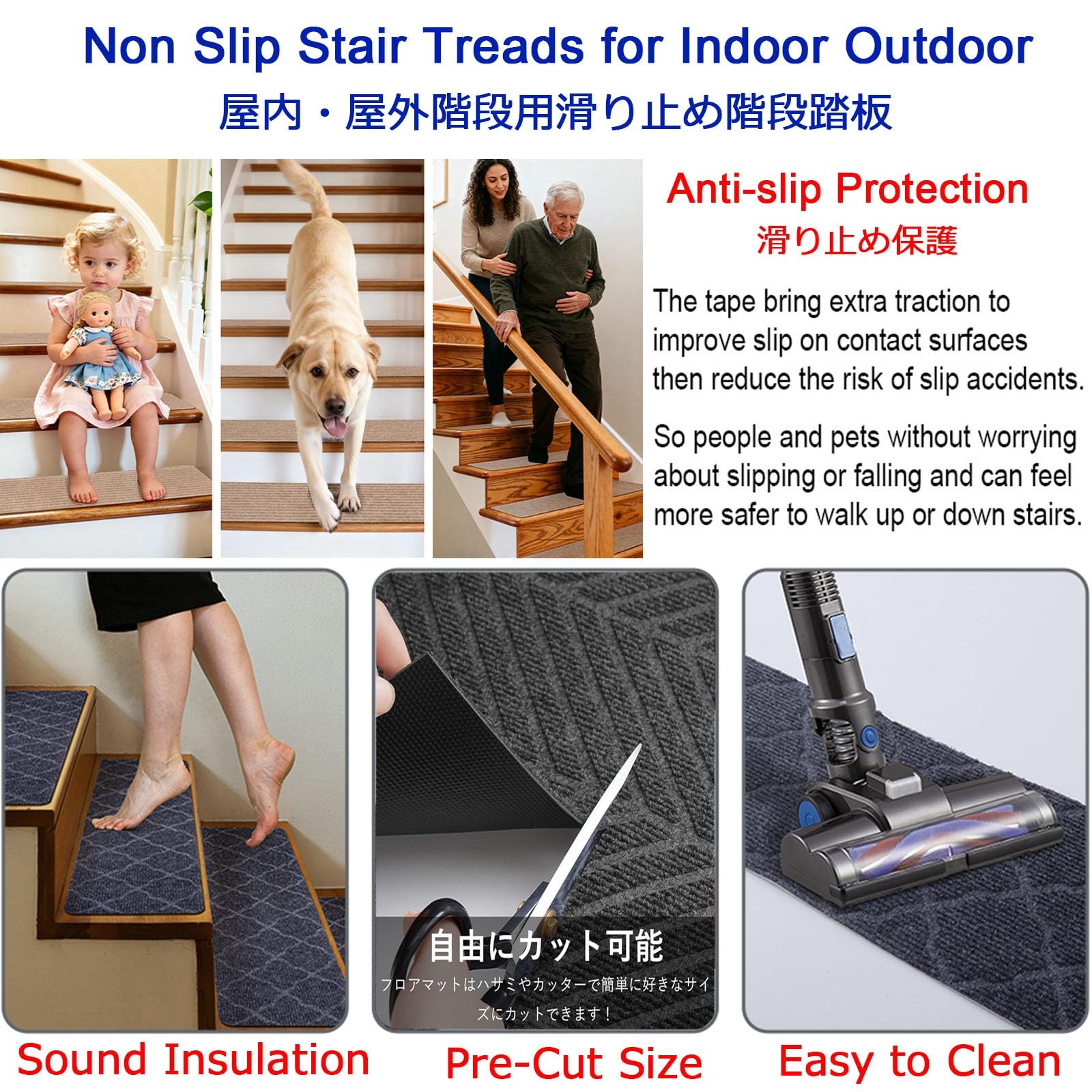 Non Slip Stair Treads for Indoor Outdoor
屋内・屋外階段用滑り止め階段踏板

Anti-slip Protection
滑り止め保護

The tape bring extra traction to improve slip on contact surfaces then reduce the risk of slip accidents.

So people and pets without worrying about slipping or falling and can feel more safer to walk up or down stairs.

自由にカット可能
フロアマットはハサミやカッターで簡単に好きなサイズにカットできます！

Sound Insulation

Pre-Cut Size

Easy to Clean